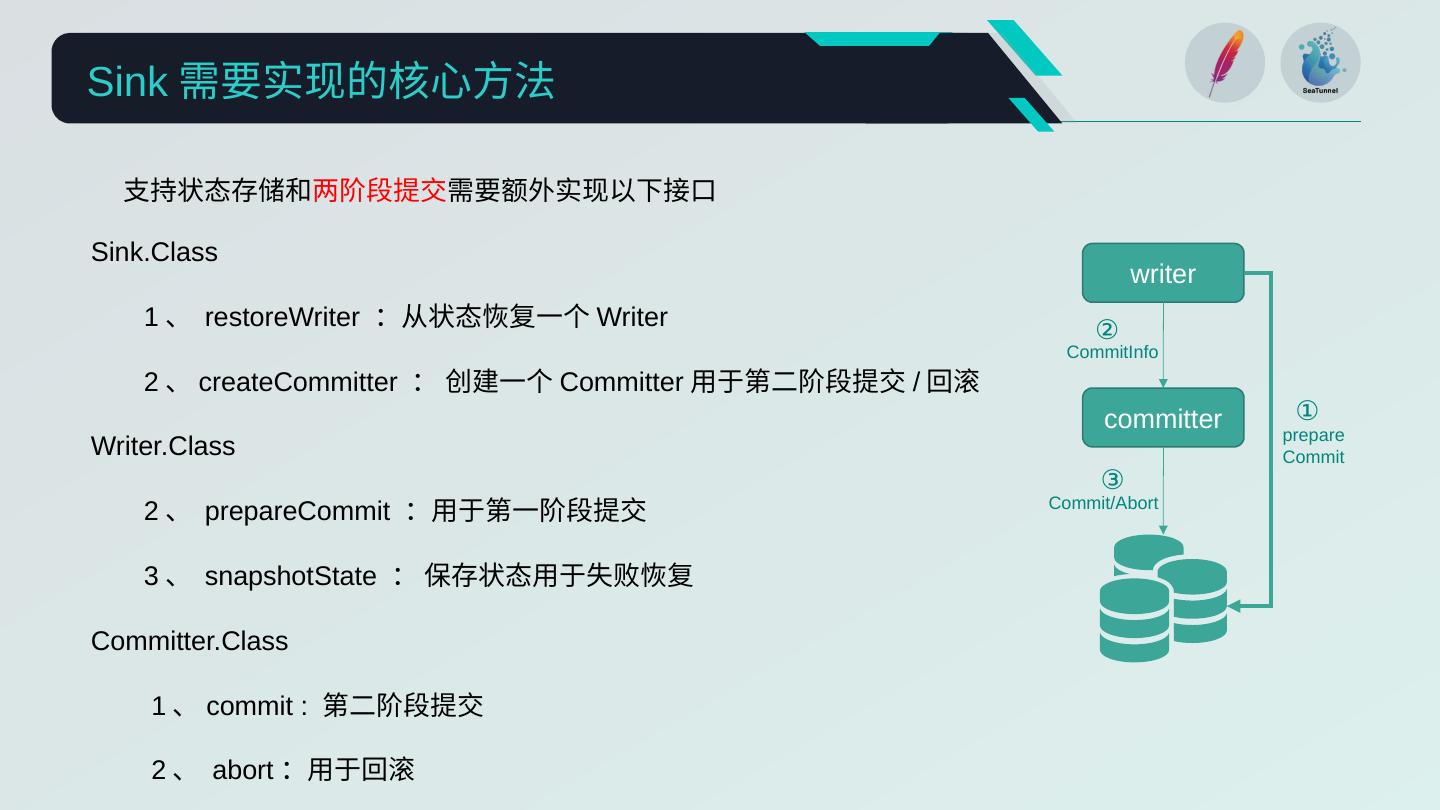 Sink 需要实现的核心方法

SeaTunnel

支持状态存储和两阶段提交需要额外实现以下接口

Sink.Class

1、 restoreWriter ： 从状态恢复一个 Writer

2、 createCommitter ： 创建一个 Committer 用于第二阶段提交 / 回滚

Writer.Class

2、 prepareCommit ： 用于第一阶段提交

3、 snapshotState ： 保存状态用于失败恢复

Committer.Class

1、 commit : 第二阶段提交

2、 abort： 用于回滚

writer

②
CommitInfo

committer

①
prepare
Commit

③
Commit/Abort